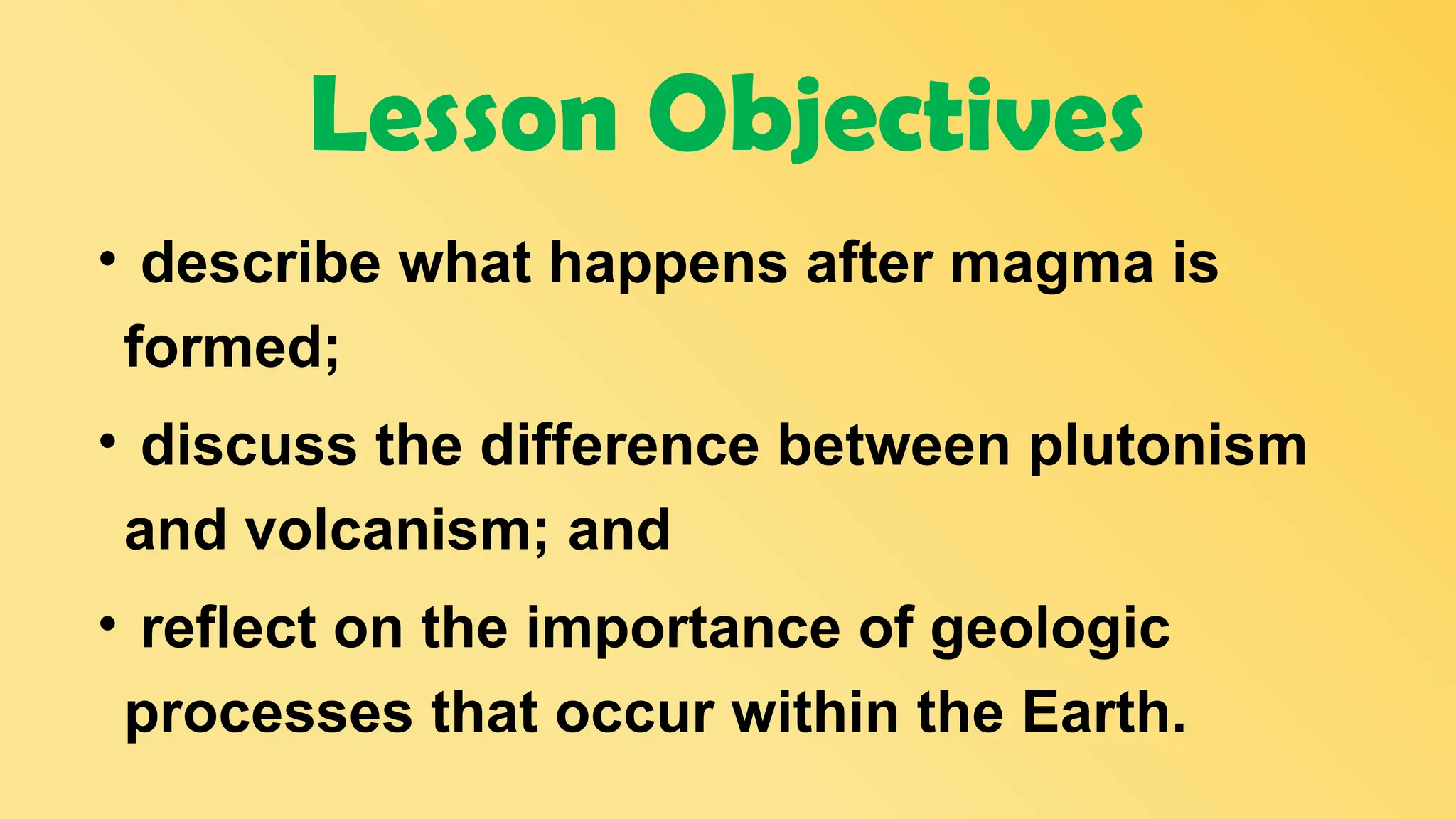 Lesson Objectives

• describe what happens after magma is formed;

• discuss the difference between plutonism and volcanism; and

• reflect on the importance of geologic processes that occur within the Earth.